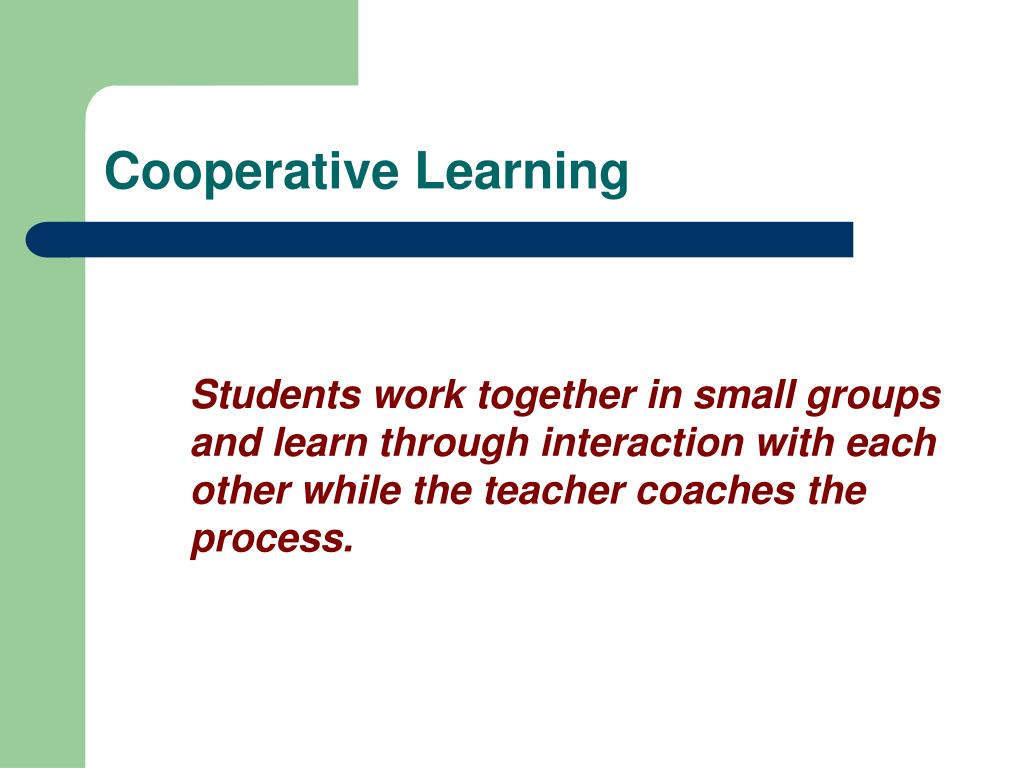 Cooperative Learning

Students work together in small groups and learn through interaction with each other while the teacher coaches the process.